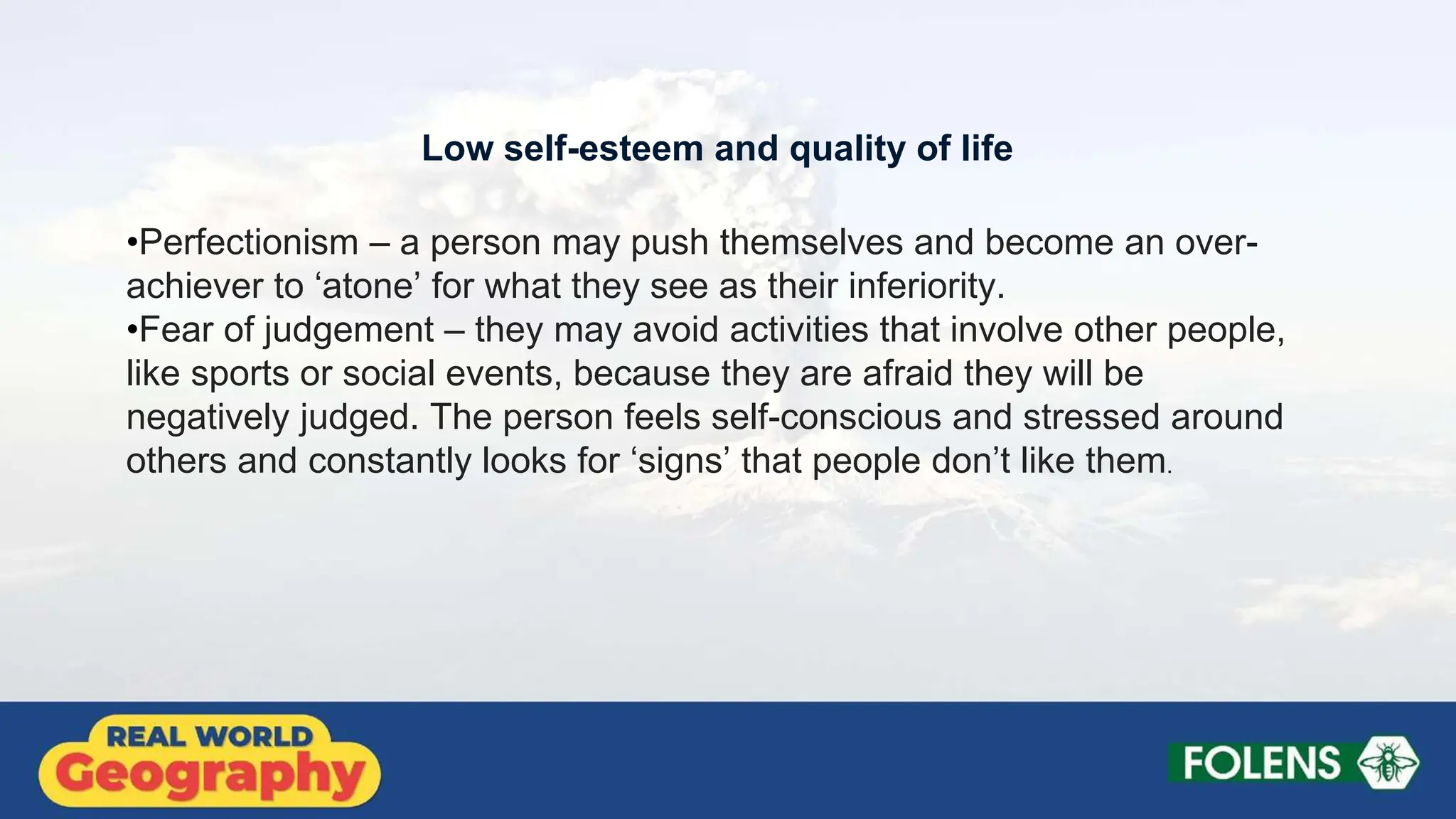 Low self-esteem and quality of life

•Perfectionism – a person may push themselves and become an over-achiever to ‘atone’ for what they see as their inferiority.
•Fear of judgement – they may avoid activities that involve other people, like sports or social events, because they are afraid they will be negatively judged. The person feels self-conscious and stressed around others and constantly looks for ‘signs’ that people don’t like them.

REAL WORLD Geography

FOLENS